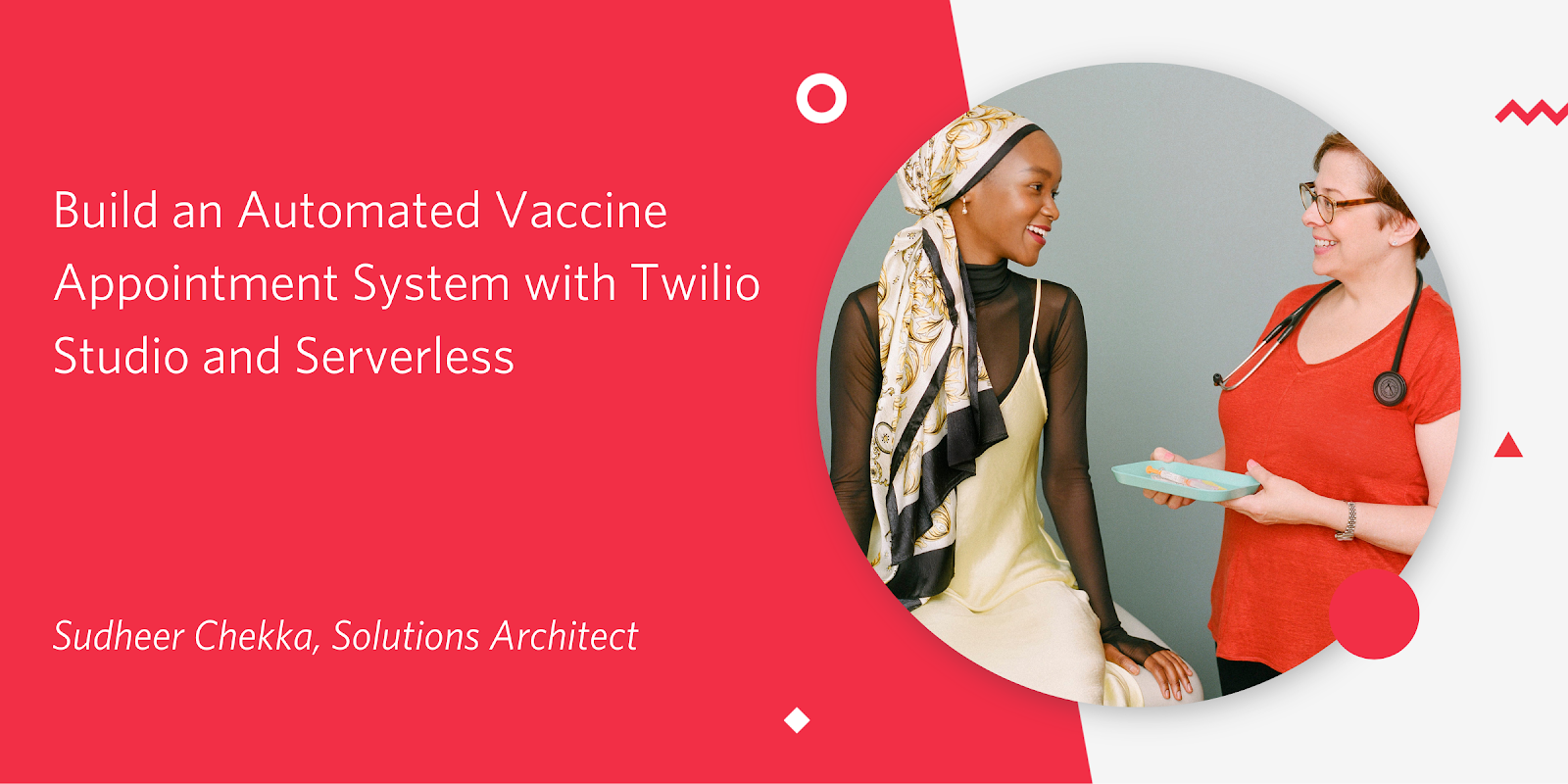 Build an Automated Vaccine Appointment System with Twilio Studio and Serverless

Sudheer Chekka, Solutions Architect